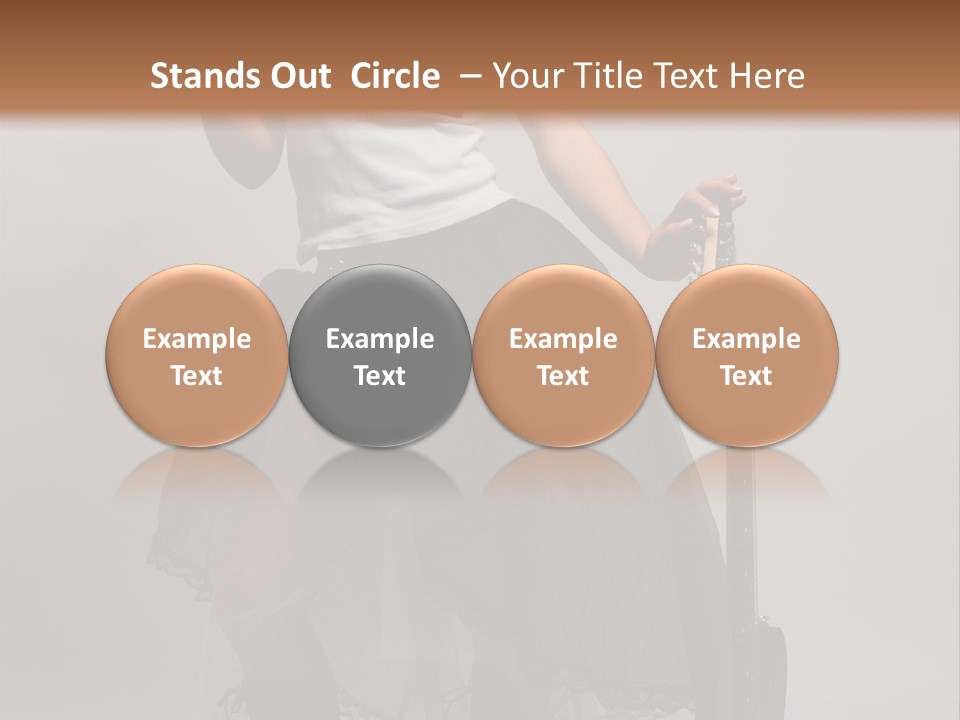 Stands Out Circle – Your Title Text Here

Example Text

Example Text

Example Text

Example Text